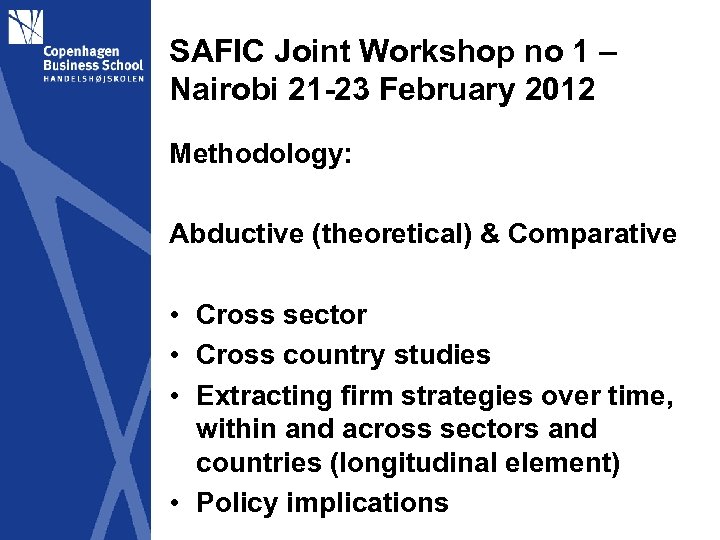 Copenhagen Business School
HANDELSHØJSKOLEN

SAFIC Joint Workshop no 1 – Nairobi 21-23 February 2012

Methodology:

Abductive (theoretical) & Comparative

• Cross sector
• Cross country studies
• Extracting firm strategies over time, within and across sectors and countries (longitudinal element)
• Policy implications